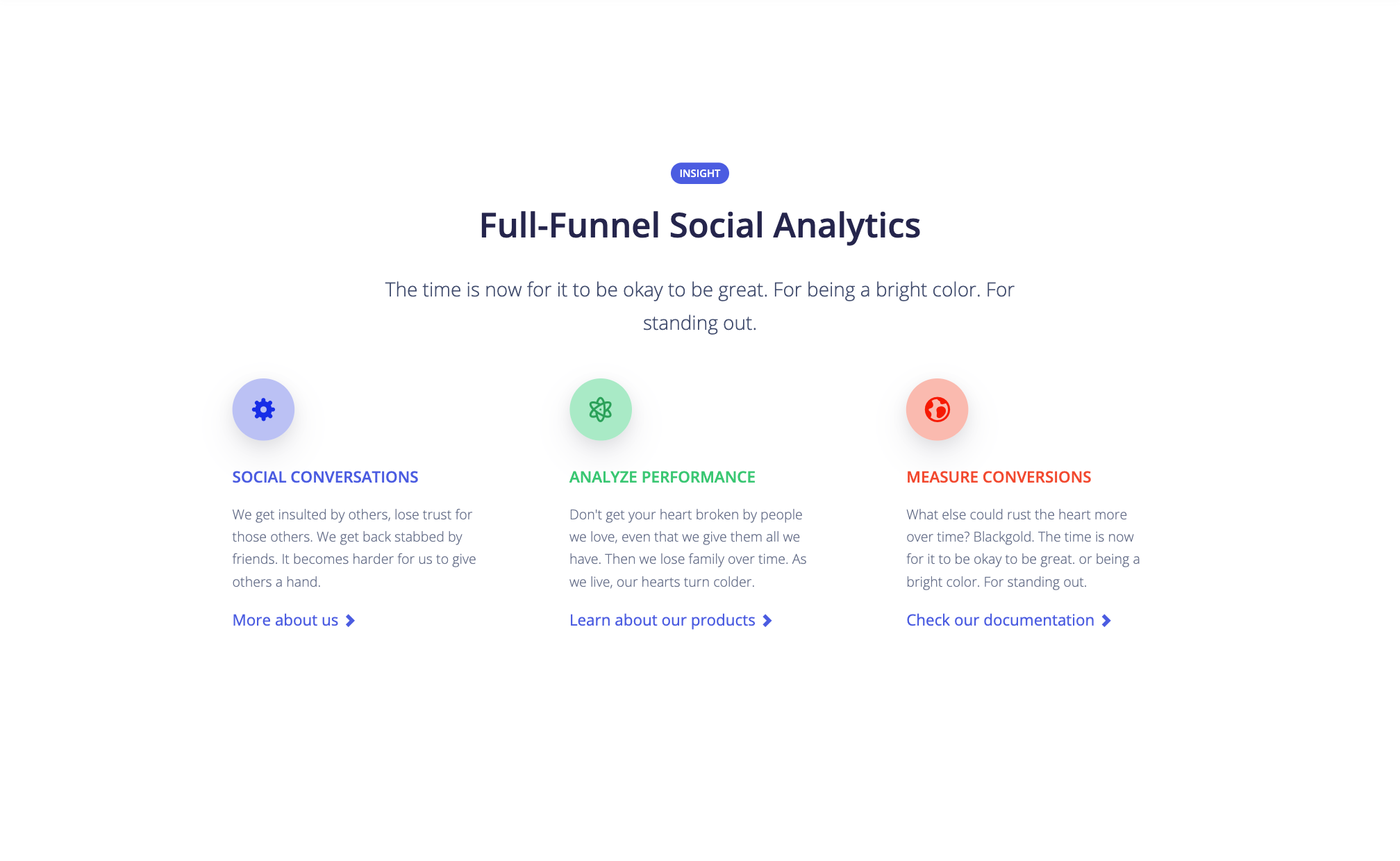 INSIGHT

Full-Funnel Social Analytics

The time is now for it to be okay to be great. For being a bright color. For standing out.

SOCIAL CONVERSATIONS

We get insulted by others, lose trust for those others. We get back stabbed by friends. It becomes harder for us to give others a hand.

More about us

ANALYZE PERFORMANCE

Don't get your heart broken by people we love, even that we give them all we have. Then we lose family over time. As we live, our hearts turn colder.

Learn about our products

MEASURE CONVERSIONS

What else could rust the heart more over time? Blackgold. The time is now for it to be okay to be great. or being a bright color. For standing out.

Check our documentation